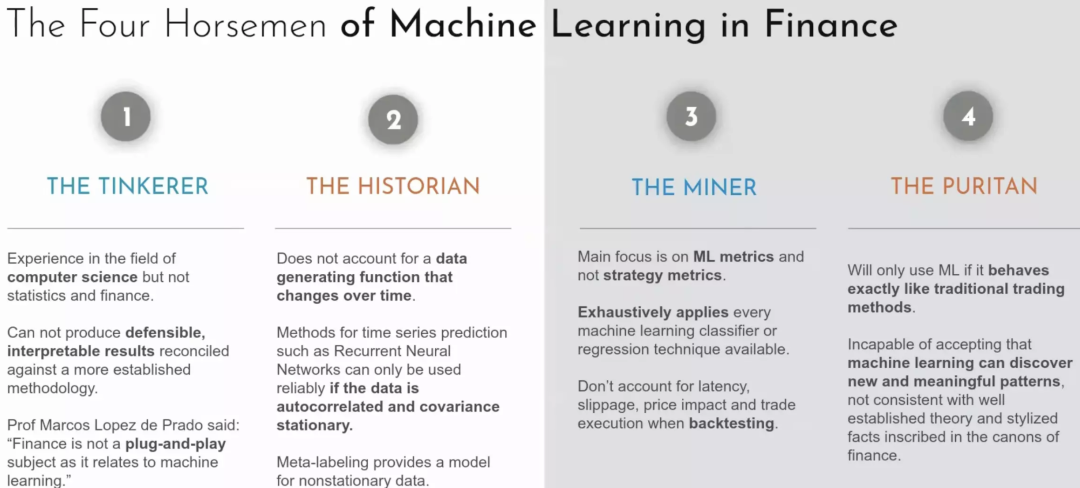 The Four Horsemen of Machine Learning in Finance

1

THE TINKERER

Experience in the field of computer science but not statistics and finance.

Can not produce defensible, interpretable results reconciled against a more established methodology.

Prof Marcos Lopez de Prado said: "Finance is not a plug-and-play subject as it relates to machine learning."

2

THE HISTORIAN

Does not account for a data generating function that changes over time.

Methods for time series prediction such as Recurrent Neural Networks can only be used reliably if the data is autocorrelated and covariance stationary.

Meta-labeling provides a model for nonstationary data.

3

THE MINER

Main focus is on ML metrics and not strategy metrics.

Exhaustively applies every machine learning classifier or regression technique available.

Don't account for latency, slippage, price impact and trade execution when backtesting.

4

THE PURITAN

Will only use ML if it behaves exactly like traditional trading methods.

Incapable of accepting that machine learning can discover new and meaningful patterns, not consistent with well established theory and stylized facts inscribed in the canons of finance.